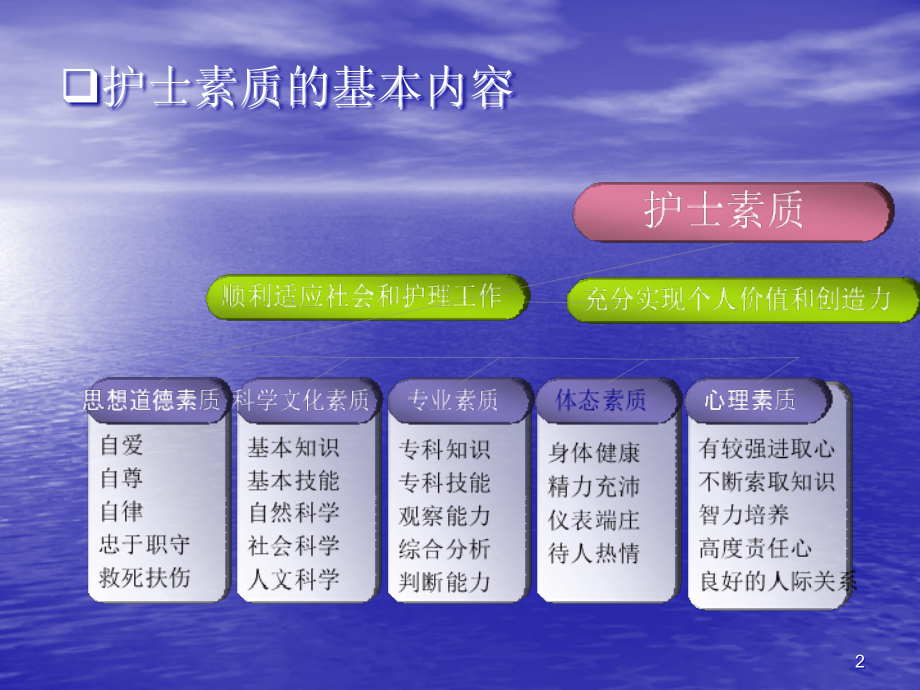 ❑护士素质的基本内容

护士素质

顺利适应社会和护理工作

充分实现个人价值和创造力

思想道德素质
自爱
自尊
自律
忠于职守
救死扶伤

科学文化素质
基本知识
基本技能
自然科学
社会科学
人文科学

专业素质
专科知识
专科技能
观察能力
综合分析
判断能力

体态素质
身体健康
精力充沛
仪表端庄
待人热情

心理素质
有较强进取心
不断索取知识
智力培养
高度责任心
良好的人际关系

2